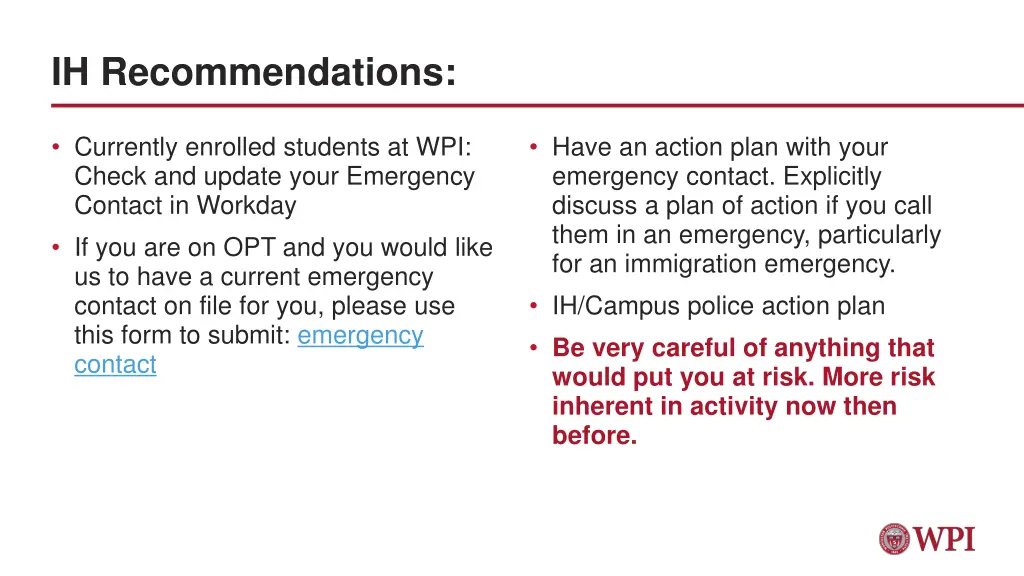 IH Recommendations:

• Currently enrolled students at WPI: Check and update your Emergency Contact in Workday

• If you are on OPT and you would like us to have a current emergency contact on file for you, please use this form to submit: emergency contact

• Have an action plan with your emergency contact. Explicitly discuss a plan of action if you call them in an emergency, particularly for an immigration emergency.

• IH/Campus police action plan

• Be very careful of anything that would put you at risk. More risk inherent in activity now then before.

WPI